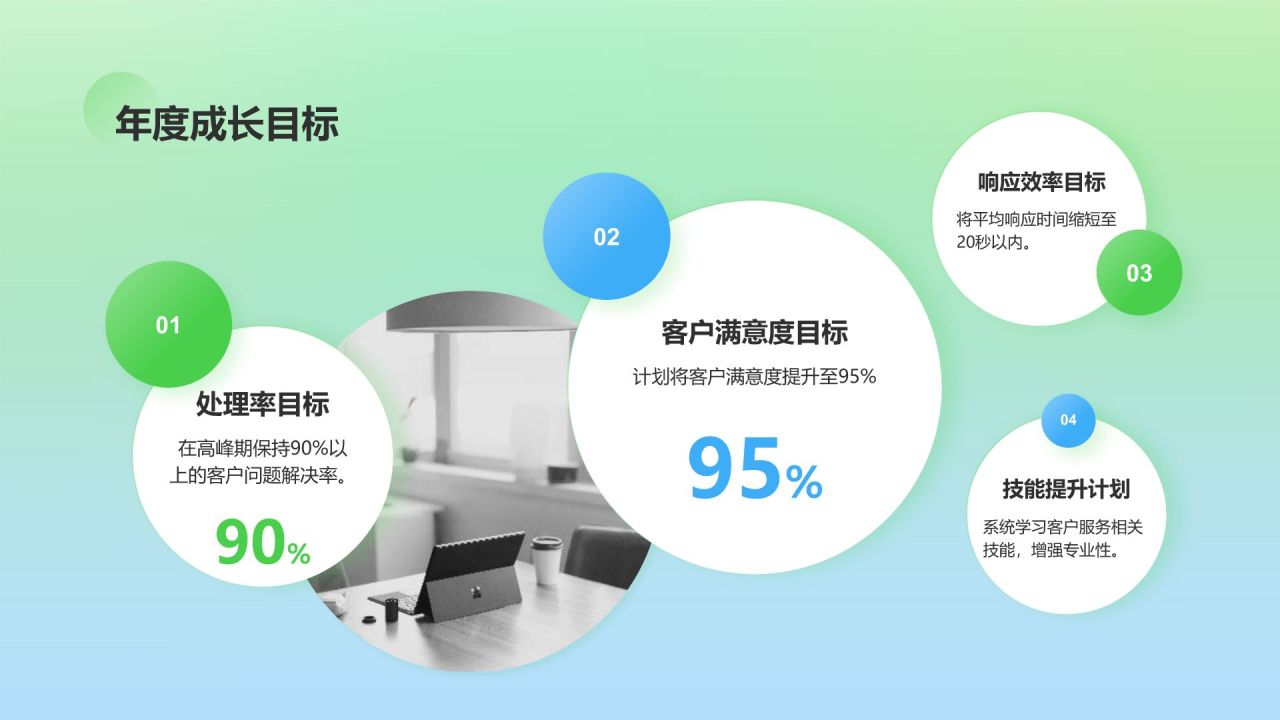 年度成长目标

01

处理率目标

在高峰期保持90%以上的客户问题解决率。

90%

02

客户满意度目标

计划将客户满意度提升至95%

95%

响应效率目标

将平均响应时间缩短至20秒以内。

03

04

技能提升计划

系统学习客户服务相关技能，增强专业性。